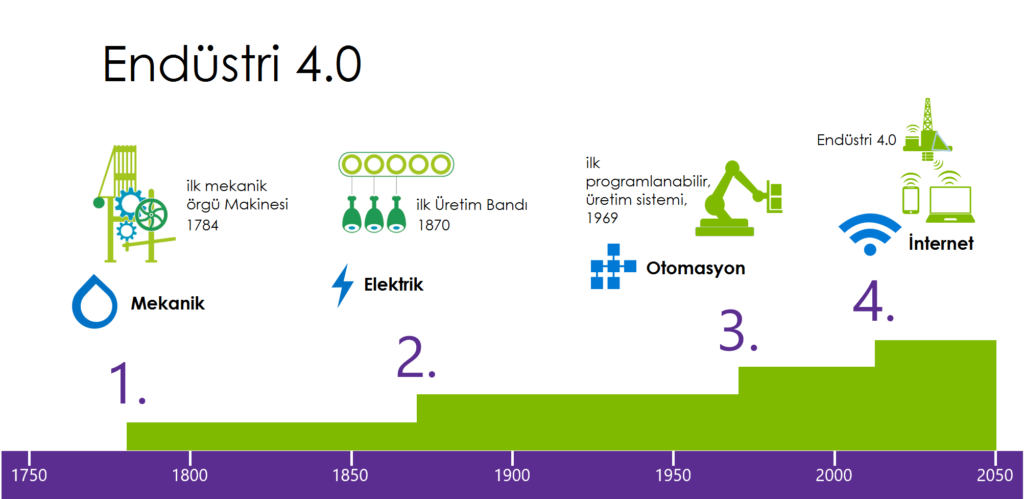 Endüstri 4.0

ilk mekanik örgü Makinesi 1784

Mekanik

1.

ilk Üretim Bandı 1870

Elektrik

2.

ilk programlanabilir, üretim sistemi, 1969

Otomasyon

3.

Endüstri 4.0

İnternet

4.

1750 1800 1850 1900 1950 2000 2050